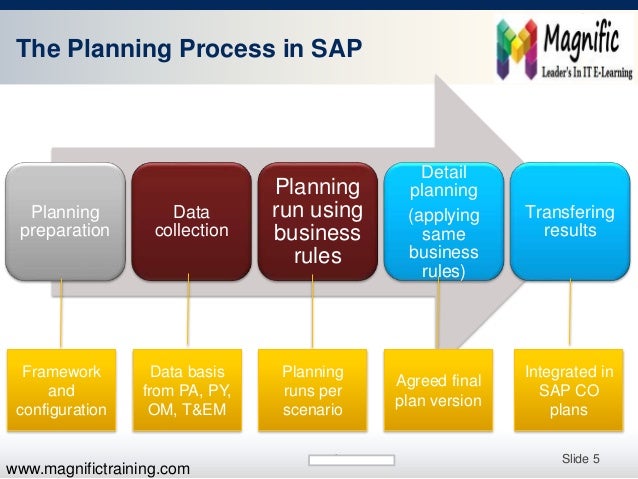 The Planning Process in SAP

Magnific
Leader's In IT E-Learning

Planning preparation

Data collection

Planning run using business rules

Detail planning (applying same business rules)

Transfering results

Framework and configuration

Data basis from PA, PY, OM, T&EM

Planning runs per scenario

Agreed final plan version

Integrated in SAP CO plans

www.magnifictraining.com

Slide 5